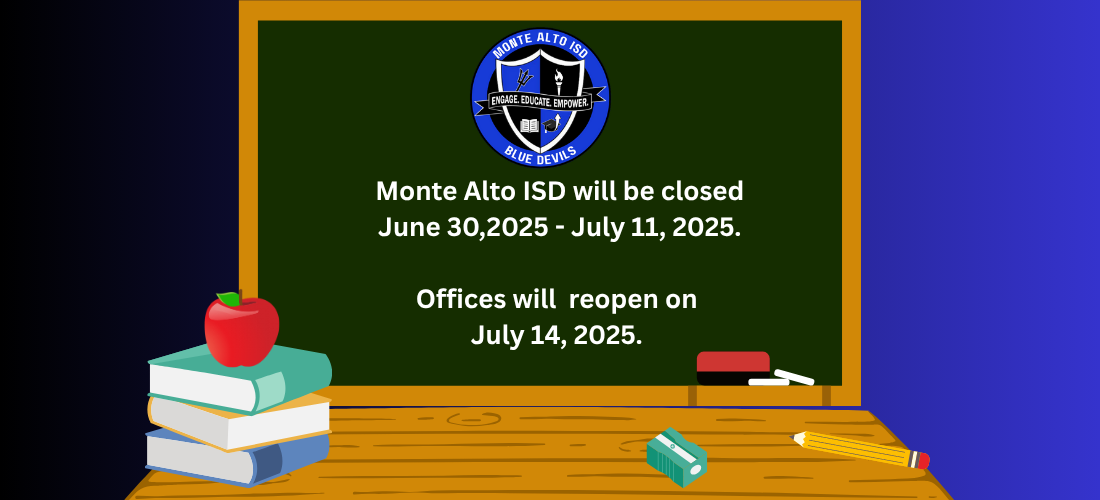 MONTE ALTO ISD
ENGAGE. EDUCATE. EMPOWER.
BLUE DEVILS

Monte Alto ISD will be closed June 30,2025 - July 11, 2025.

Offices will reopen on July 14, 2025.